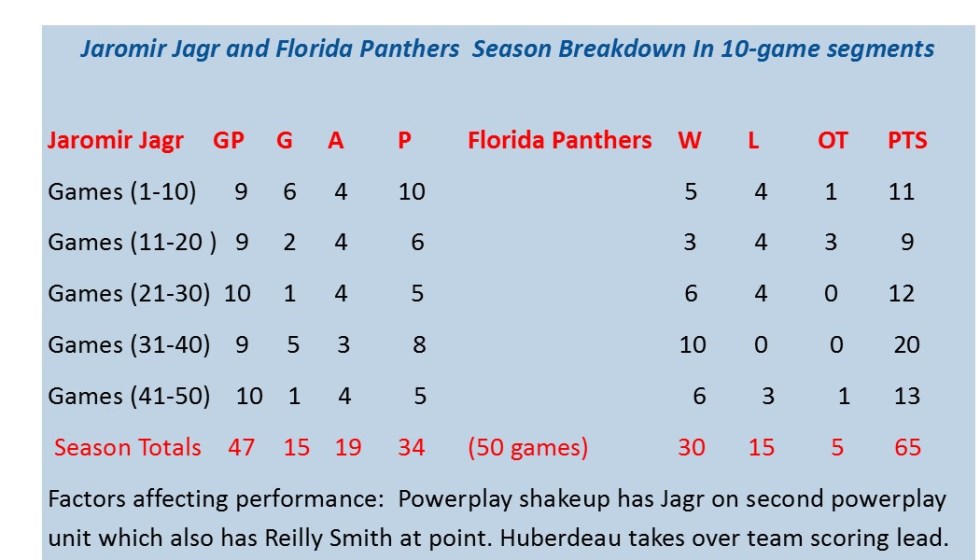 Jaromir Jagr and Florida Panthers Season Breakdown In 10-game segments

| Jaromir Jagr | GP | G | A | P | Florida Panthers | W | L | OT | PTS |
|---|---|---|---|---|---|---|---|---|---|
| Games (1-10) | 9 | 6 | 4 | 10 | | 5 | 4 | 1 | 11 |
| Games (11-20 ) | 9 | 2 | 4 | 6 | | 3 | 4 | 3 | 9 |
| Games (21-30) | 10 | 1 | 4 | 5 | | 6 | 4 | 0 | 12 |
| Games (31-40) | 9 | 5 | 3 | 8 | | 10 | 0 | 0 | 20 |
| Games (41-50) | 10 | 1 | 4 | 5 | | 6 | 3 | 1 | 13 |
| Season Totals | 47 | 15 | 19 | 34 | (50 games) | 30 | 15 | 5 | 65 |

Factors affecting performance: Powerplay shakeup has Jagr on second powerplay unit which also has Reilly Smith at point. Huberdeau takes over team scoring lead.